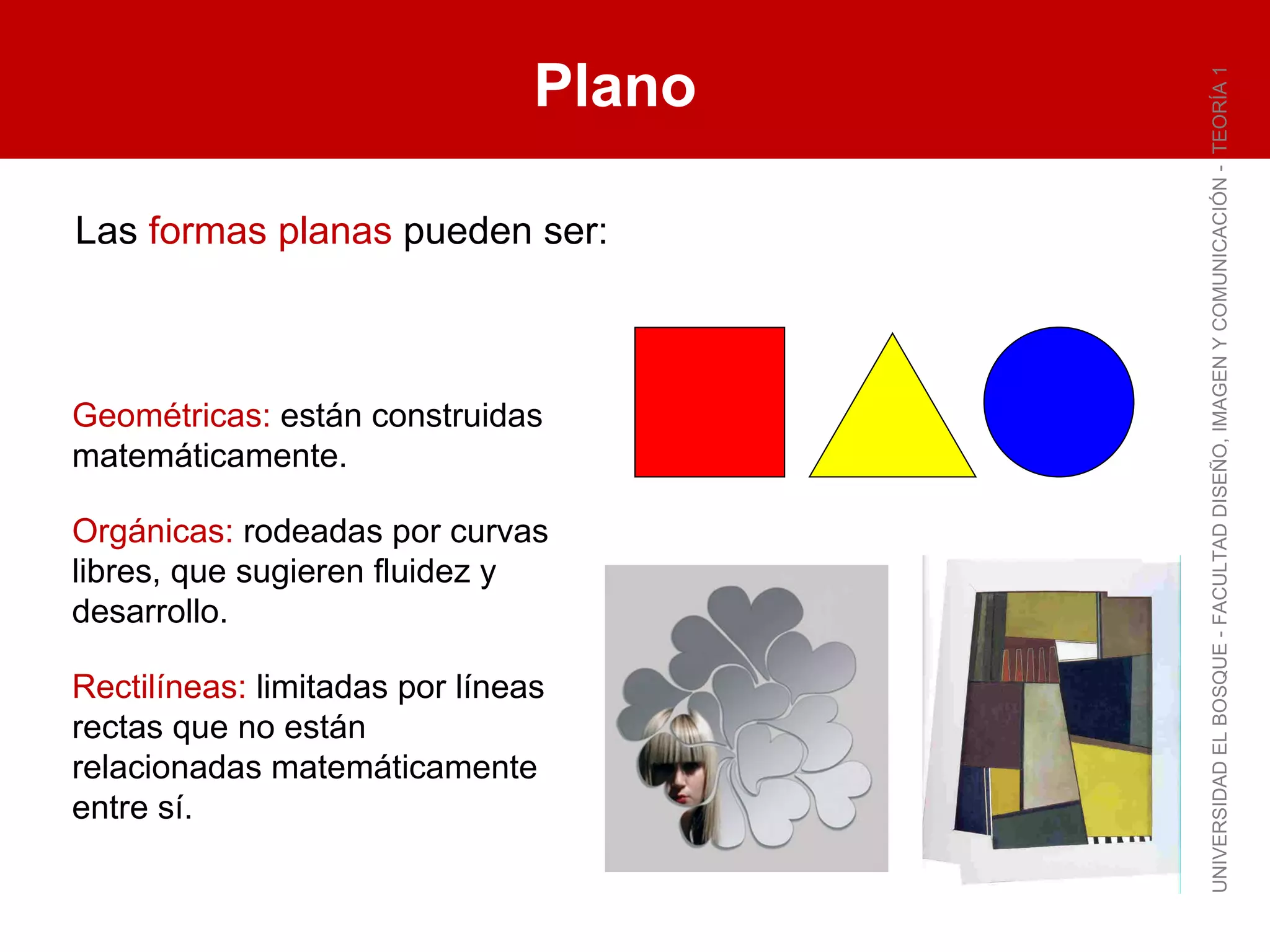 Plano

Las formas planas pueden ser:

Geométricas: están construidas matemáticamente.

Orgánicas: rodeadas por curvas libres, que sugieren fluidez y desarrollo.

Rectilíneas: limitadas por líneas rectas que no están relacionadas matemáticamente entre sí.

UNIVERSIDAD EL BOSQUE - FACULTAD DISEÑO, IMAGEN Y COMUNICACIÓN - TEORÍA 1